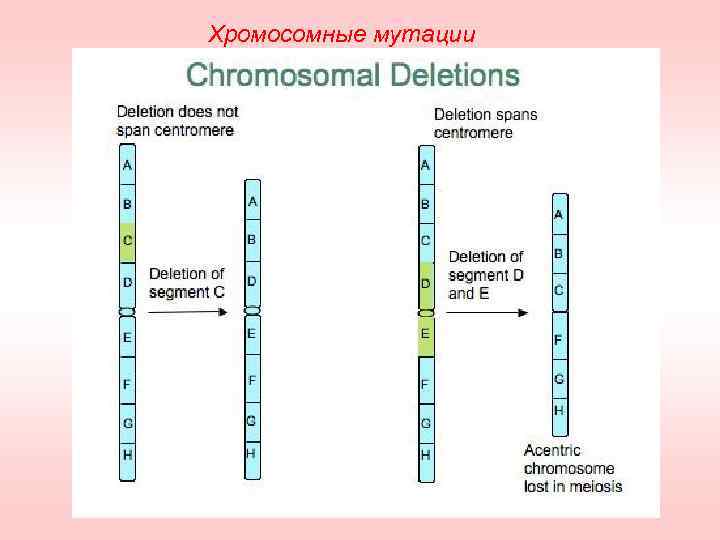 Хромосомные мутации

Chromosomal Deletions

Deletion does not span centromere

A
B
C
D
E
F
G
H

Deletion of segment C

A
B
D
E
F
G
H

Deletion spans centromere

A
B
C
D
E
F
G
H

Deletion of segment D and E

A
B
C
F
G
H

Acentric chromosome lost in meiosis